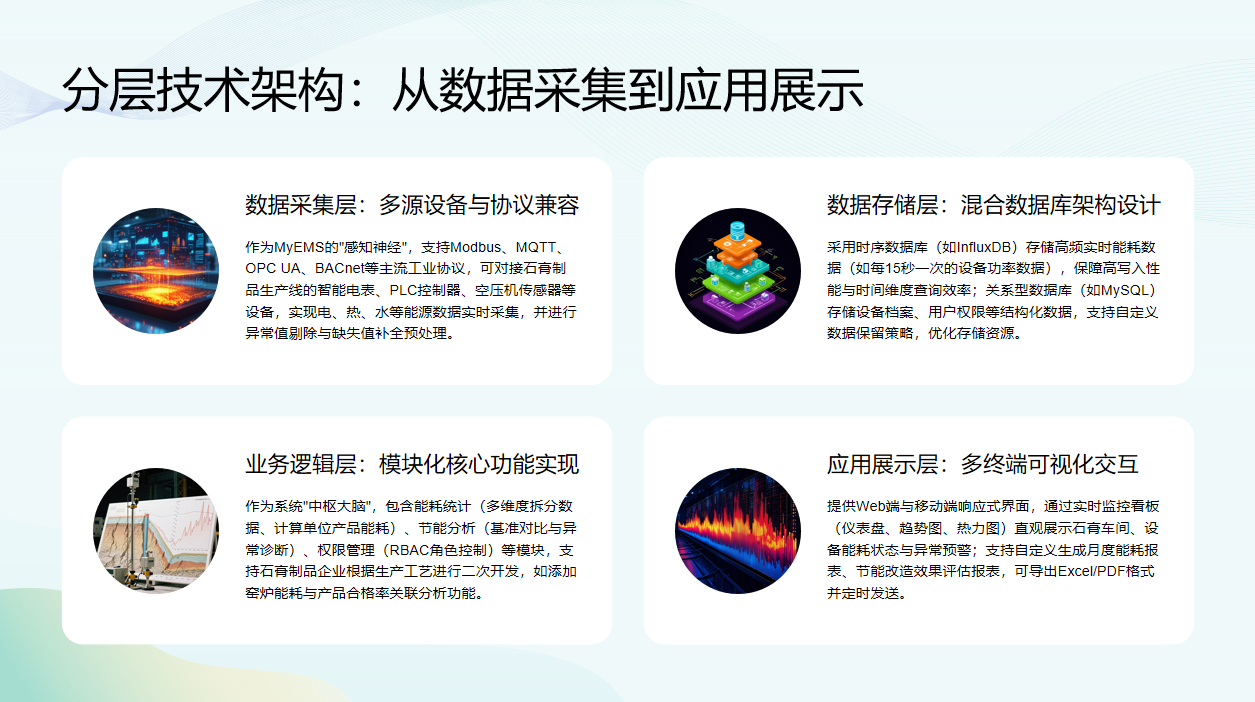 分层技术架构：从数据采集到应用展示

数据采集层：多源设备与协议兼容

作为MyEMS的"感知神经"，支持Modbus、MQTT、OPC UA、BACnet等主流工业协议，可对接石膏制品生产线的智能电表、PLC控制器、空压机传感器等设备，实现电、热、水等能源数据实时采集，并进行异常值剔除与缺失值补全预处理。

数据存储层：混合数据库架构设计

采用时序数据库（如InfluxDB）存储高频实时能耗数据（如每15秒一次的设备功率数据），保障高写入性能与时间维度查询效率；关系型数据库（如MySQL）存储设备档案、用户权限等结构化数据，支持自定义数据保留策略，优化存储资源。

业务逻辑层：模块化核心功能实现

作为系统"中枢大脑"，包含能耗统计（多维度拆分数据、计算单位产品能耗）、节能分析（基准对比与异常诊断）、权限管理（RBAC角色控制）等模块，支持石膏制品企业根据生产工艺进行二次开发，如添加窑炉能耗与产品合格率关联分析功能。

应用展示层：多终端可视化交互

提供Web端与移动端响应式界面，通过实时监控看板（仪表盘、趋势图、热力图）直观展示石膏车间、设备能耗状态与异常预警；支持自定义生成月度能耗报表、节能改造效果评估报表，可导出Excel/PDF格式并定时发送。